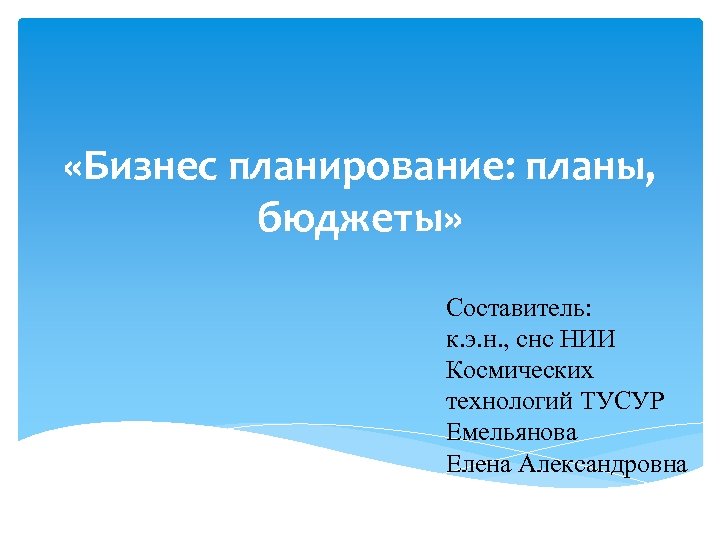 «Бизнес планирование: планы, бюджеты»

Составитель:
к.э.н., снс НИИ Космических технологий ТУСУР Емельянова Елена Александровна